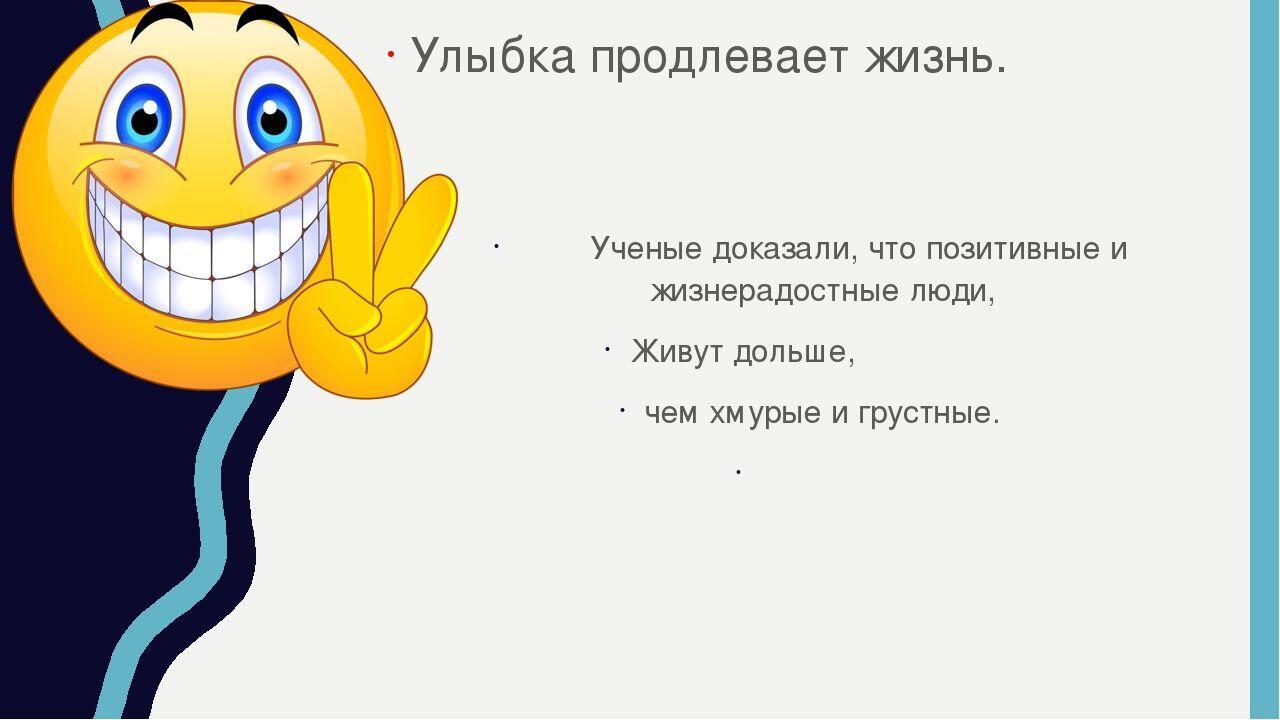 Улыбка продлевает жизнь.

Ученые доказали, что позитивные и жизнерадостные люди,

Живут дольше,

чем хмурые и грустные.